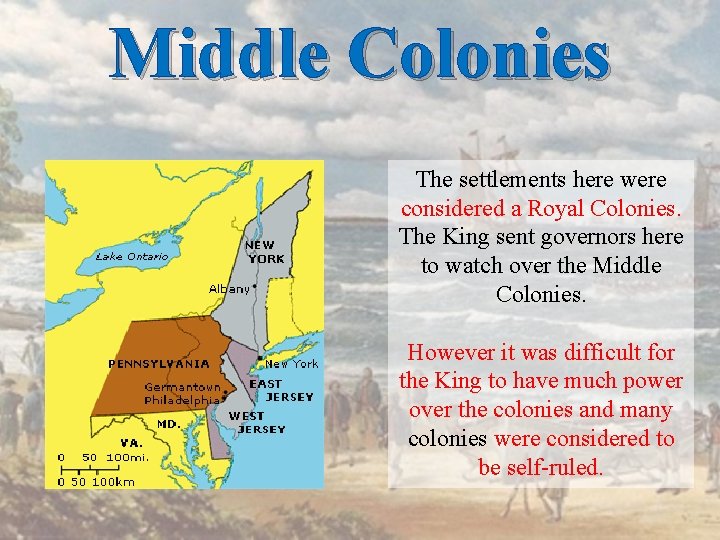 Middle Colonies

Lake Ontario
NEW YORK
Albany
PENNSYLVANIA
New York
Germantown
Philadelphia
EAST JERSEY
WEST JERSEY
MD.
VA.
0 50 100mi.
0 50 100km

The settlements here were considered a Royal Colonies. The King sent governors here to watch over the Middle Colonies.

However it was difficult for the King to have much power over the colonies and many colonies were considered to be self-ruled.